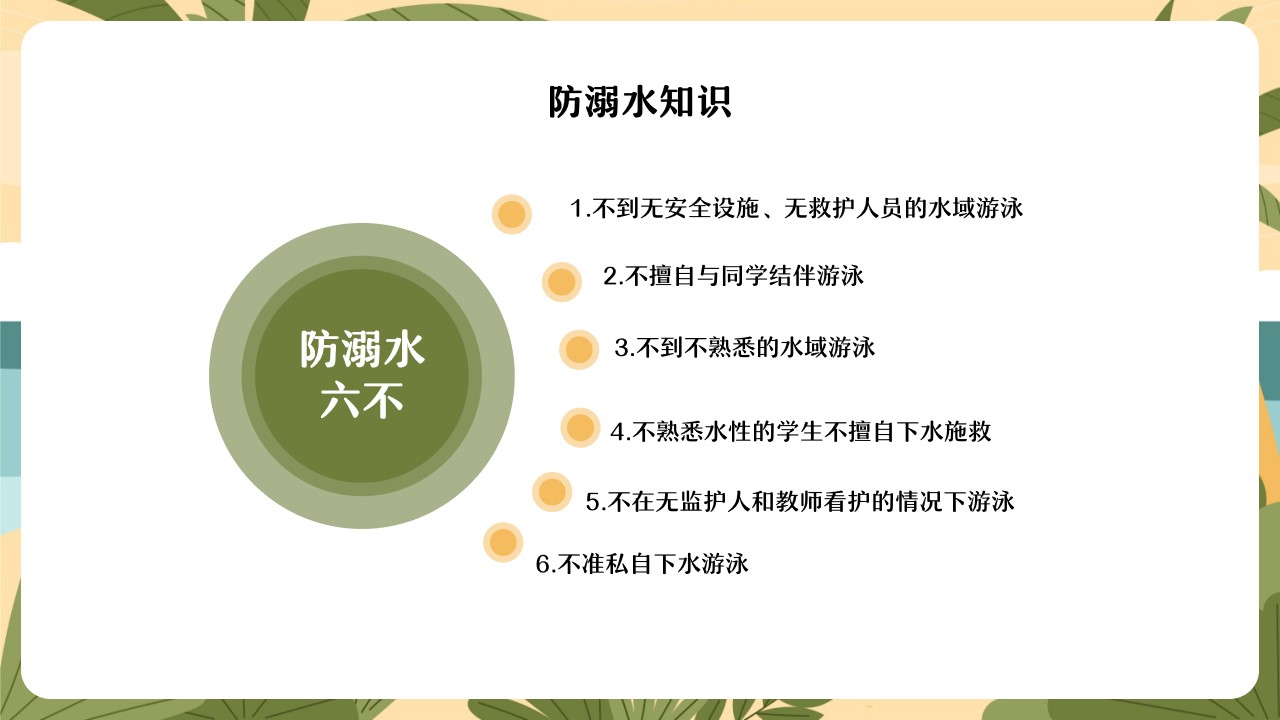 防溺水知识

防溺水
六不

1.不到无安全设施、无救护人员的水域游泳

2.不擅自与同学结伴游泳

3.不到不熟悉的水域游泳

4.不熟悉水性的学生不擅自下水施救

5.不在无监护人和教师看护的情况下游泳

6.不准私自下水游泳